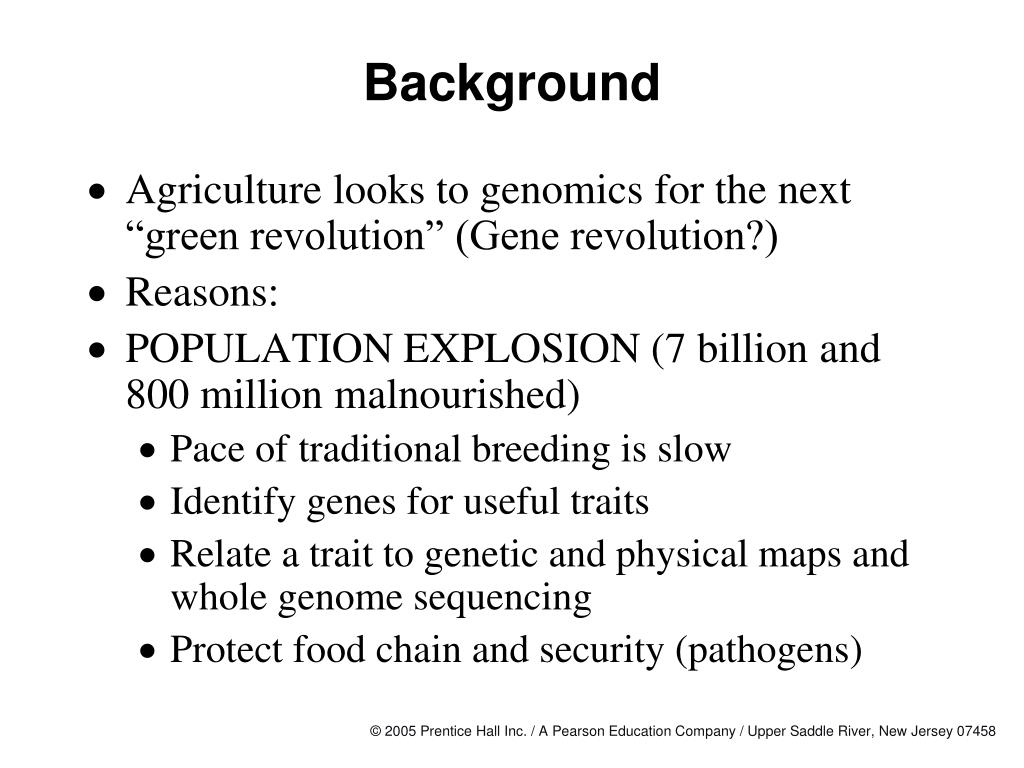 Background

• Agriculture looks to genomics for the next “green revolution” (Gene revolution?)
• Reasons:
• POPULATION EXPLOSION (7 billion and 800 million malnourished)
  • Pace of traditional breeding is slow
  • Identify genes for useful traits
  • Relate a trait to genetic and physical maps and whole genome sequencing
  • Protect food chain and security (pathogens)

© 2005 Prentice Hall Inc. / A Pearson Education Company / Upper Saddle River, New Jersey 07458